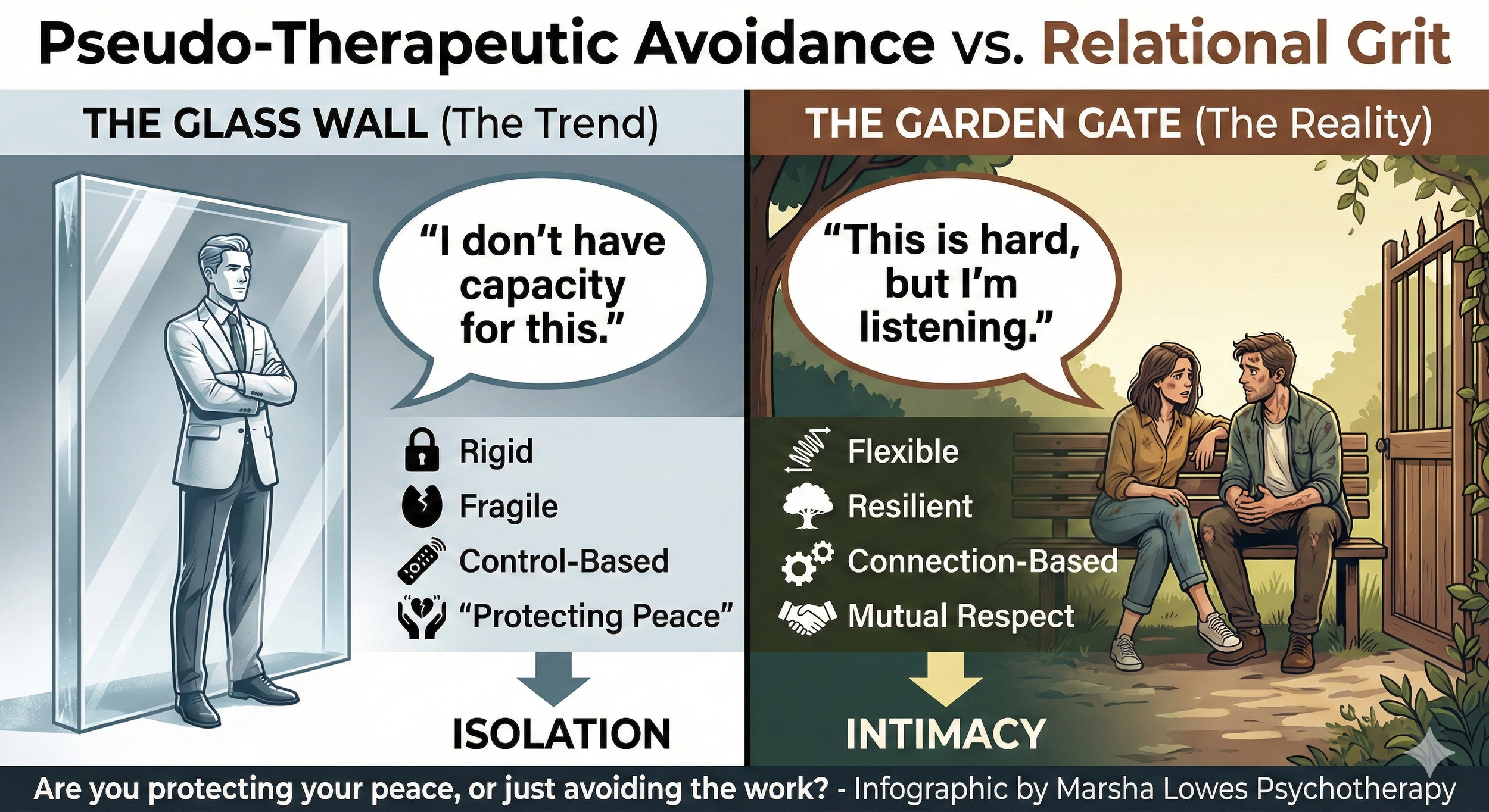 Pseudo-Therapeutic Avoidance vs. Relational Grit

THE GLASS WALL (The Trend)

"I don't have capacity for this."

Rigid

Fragile

Control-Based

"Protecting Peace"

ISOLATION

THE GARDEN GATE (The Reality)

"This is hard, but I'm listening."

Flexible

Resilient

Connection-Based

Mutual Respect

INTIMACY

Are you protecting your peace, or just avoiding the work? - Infographic by Marsha Lowes Psychotherapy